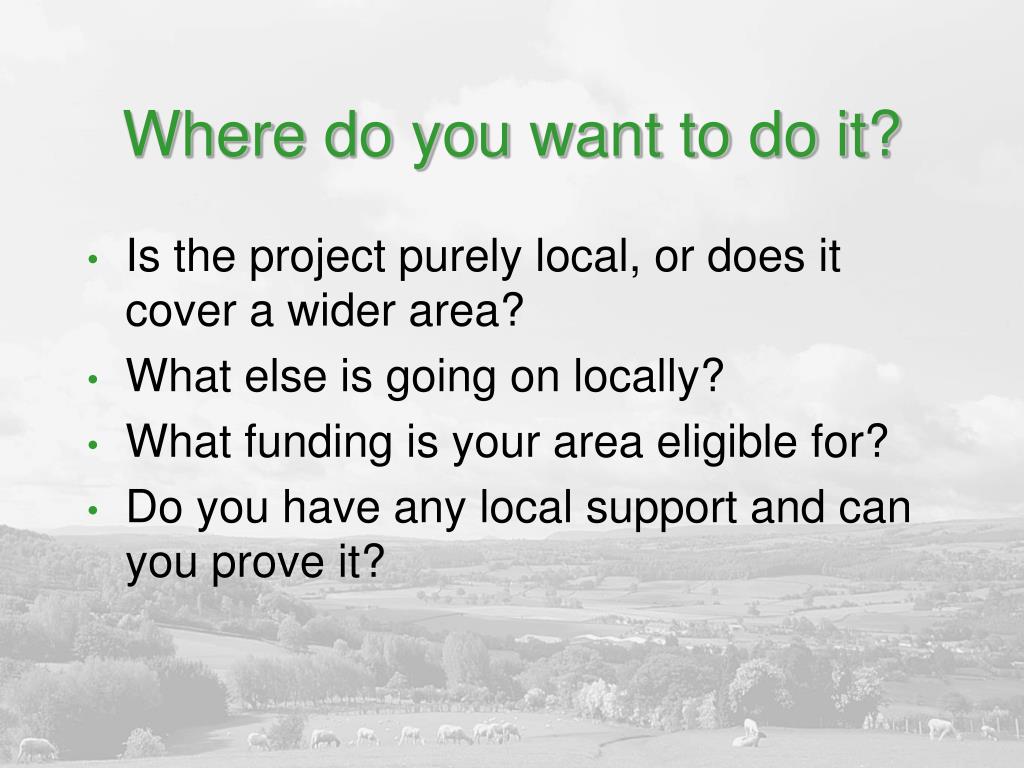 Where do you want to do it?

• Is the project purely local, or does it cover a wider area?
• What else is going on locally?
• What funding is your area eligible for?
• Do you have any local support and can you prove it?